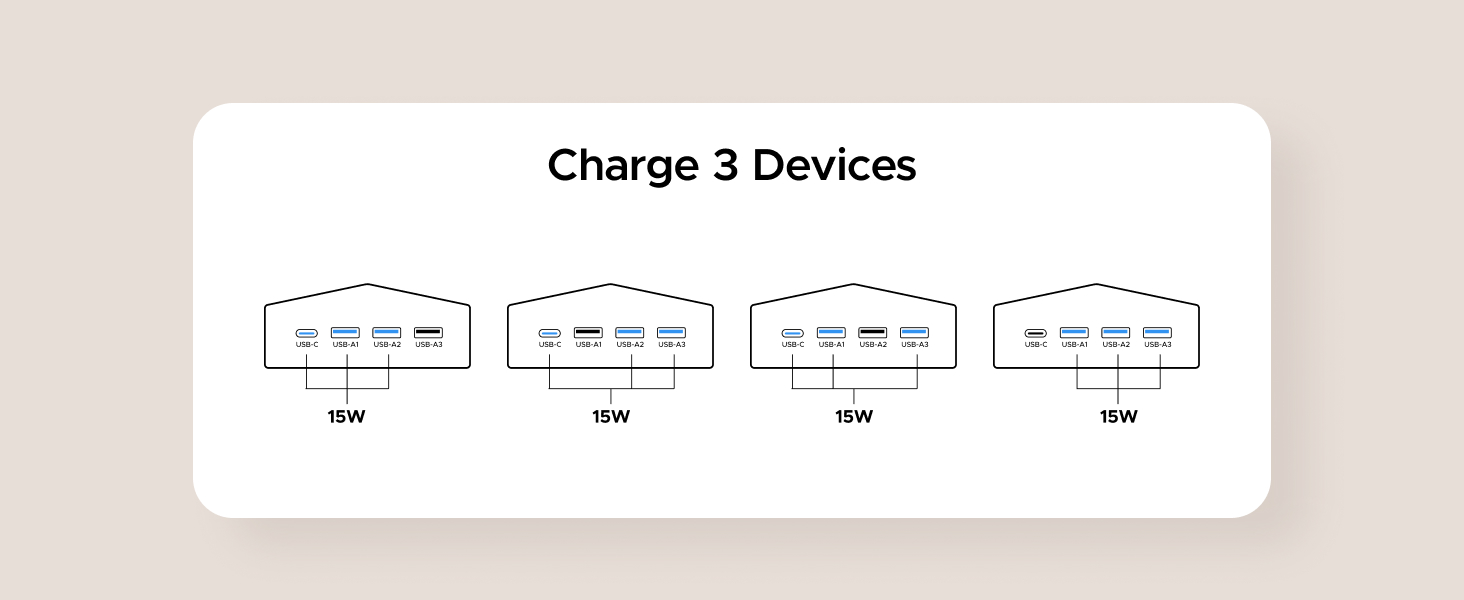 Charge 3 Devices

USB-C USB-A1 USB-A2 USB-A3

15W

USB-C USB-A1 USB-A2 USB-A3

15W

USB-C USB-A1 USB-A2 USB-A3

15W

USB-C USB-A1 USB-A2 USB-A3

15W